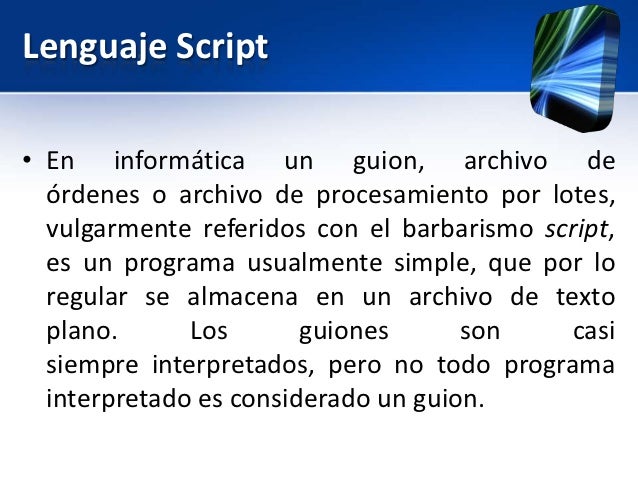 Lenguaje Script

• En informática un guion, archivo de órdenes o archivo de procesamiento por lotes, vulgarmente referidos con el barbarismo script, es un programa usualmente simple, que por lo regular se almacena en un archivo de texto plano. Los guiones son casi siempre interpretados, pero no todo programa interpretado es considerado un guion.